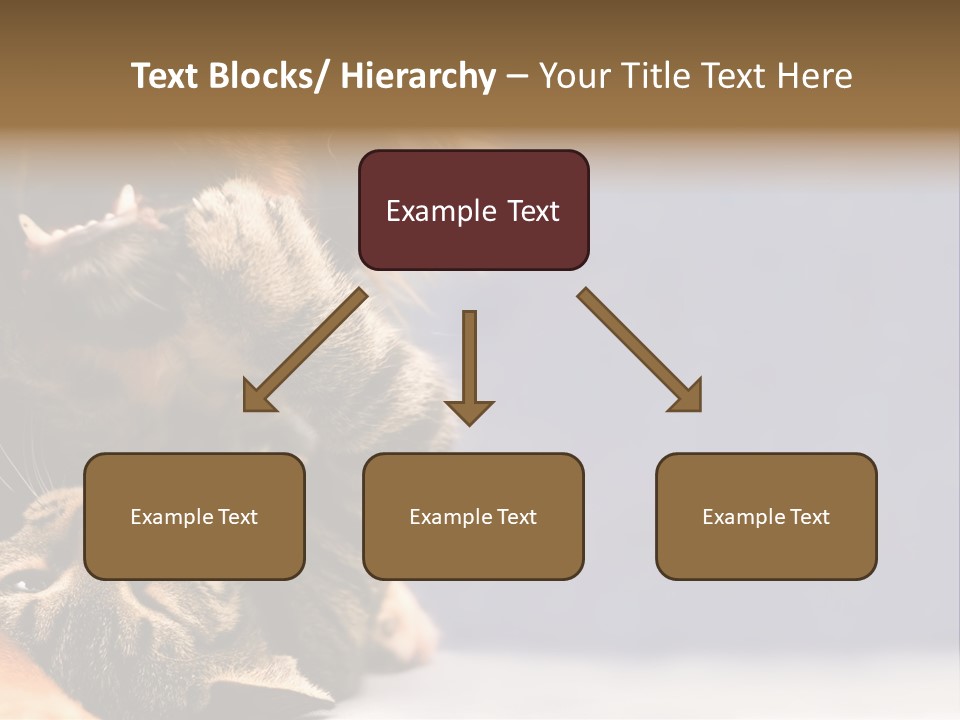 Text Blocks/ Hierarchy – Your Title Text Here

Example Text

Example Text

Example Text

Example Text